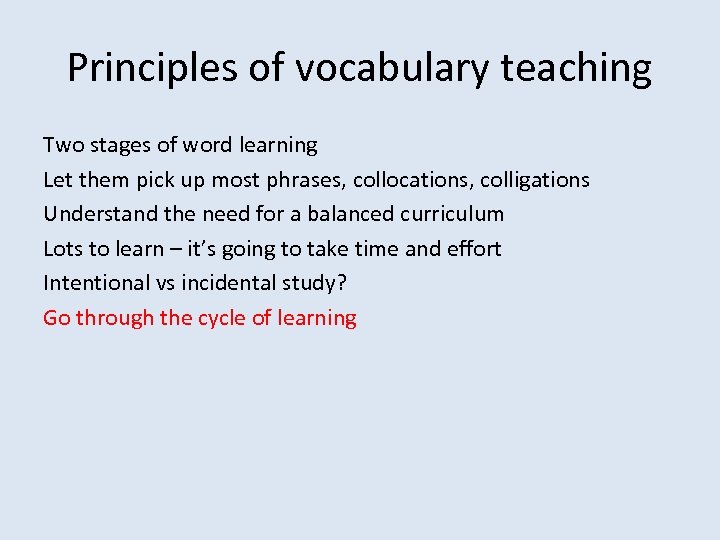 Principles of vocabulary teaching

Two stages of word learning
Let them pick up most phrases, collocations, colligations
Understand the need for a balanced curriculum
Lots to learn – it's going to take time and effort
Intentional vs incidental study?
Go through the cycle of learning